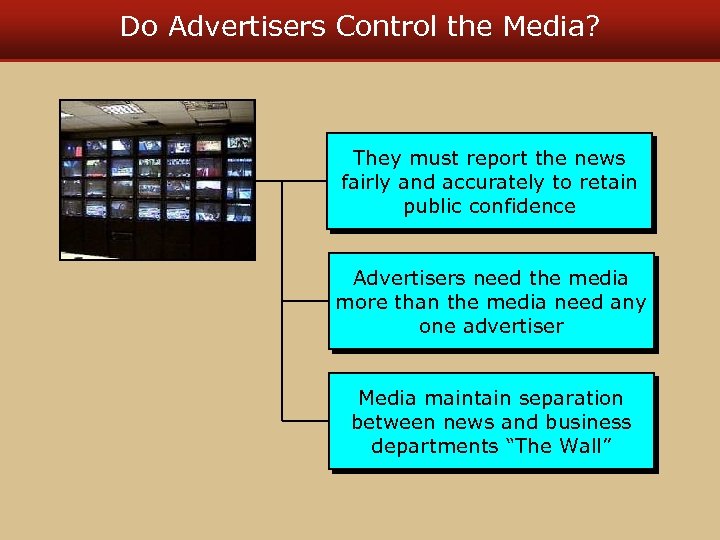 Do Advertisers Control the Media?

They must report the news fairly and accurately to retain public confidence

Advertisers need the media more than the media need any one advertiser

Media maintain separation between news and business departments “The Wall”